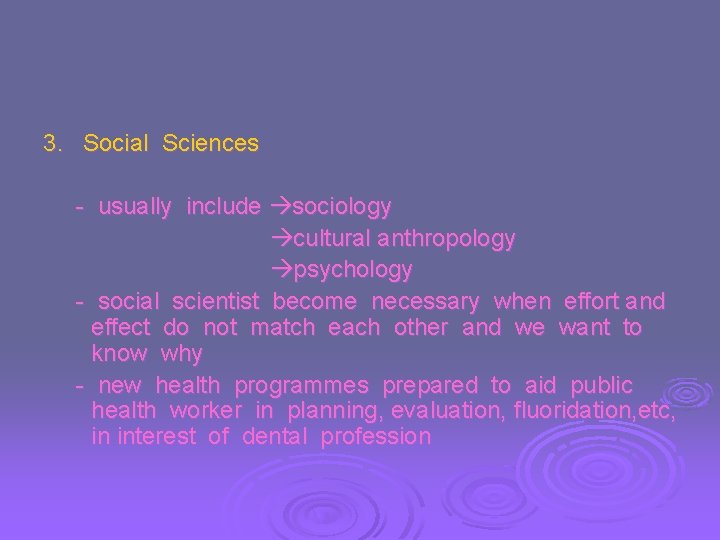 3. Social Sciences

- usually include →sociology
→cultural anthropology
→psychology
- social scientist become necessary when effort and effect do not match each other and we want to know why
- new health programmes prepared to aid public health worker in planning, evaluation, fluoridation,etc, in interest of dental profession